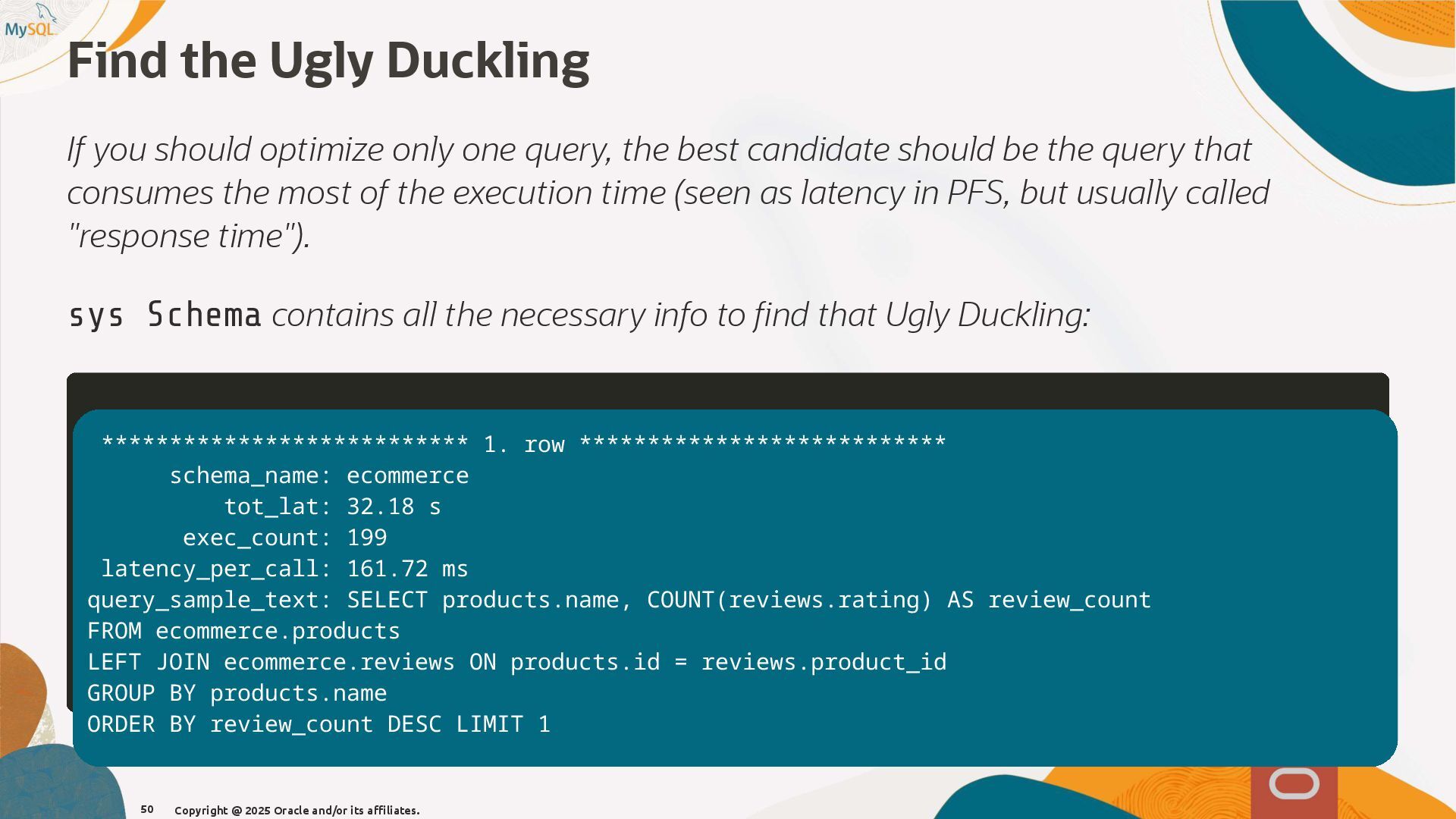 MySQL

Find the Ugly Duckling

If you should optimize only one query, the best candidate should be the query that consumes the most of the execution time (seen as latency in PFS, but usually called "response time").

sys Schema contains all the necessary info to find that Ugly Duckling:

*************************** 1. row ***************************
schema_name: ecommerce
tot_lat: 32.18 s
exec_count: 199
latency_per_call: 161.72 ms
query_sample_text: SELECT products.name, COUNT(reviews.rating) AS review_count
FROM ecommerce.products
LEFT JOIN ecommerce.reviews ON products.id = reviews.product_id
GROUP BY products.name
ORDER BY review_count DESC LIMIT 1

50 Copyright @ 2025 Oracle and/or its affiliates.